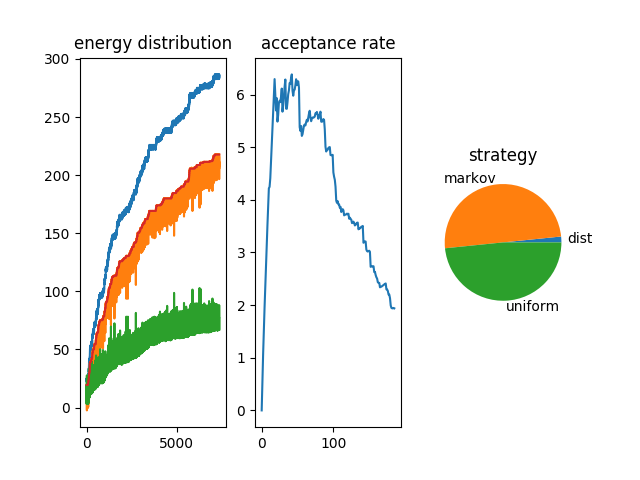 energy distribution

300
250
200
150
100
50
0

0
5000

acceptance rate

6
5
4
3
2
1
0

0
100

strategy

markov
dist
uniform